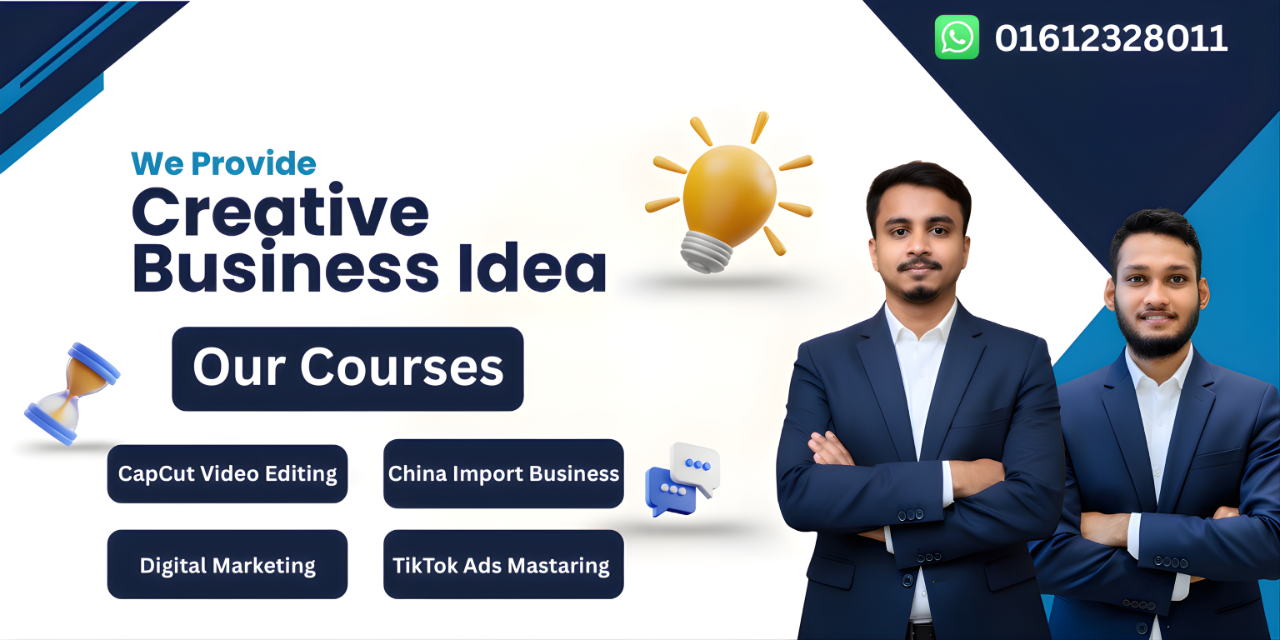 01612328011

We Provide
Creative Business Idea

Our Courses

CapCut Video Editing

China Import Business

Digital Marketing

TikTok Ads Mastaring